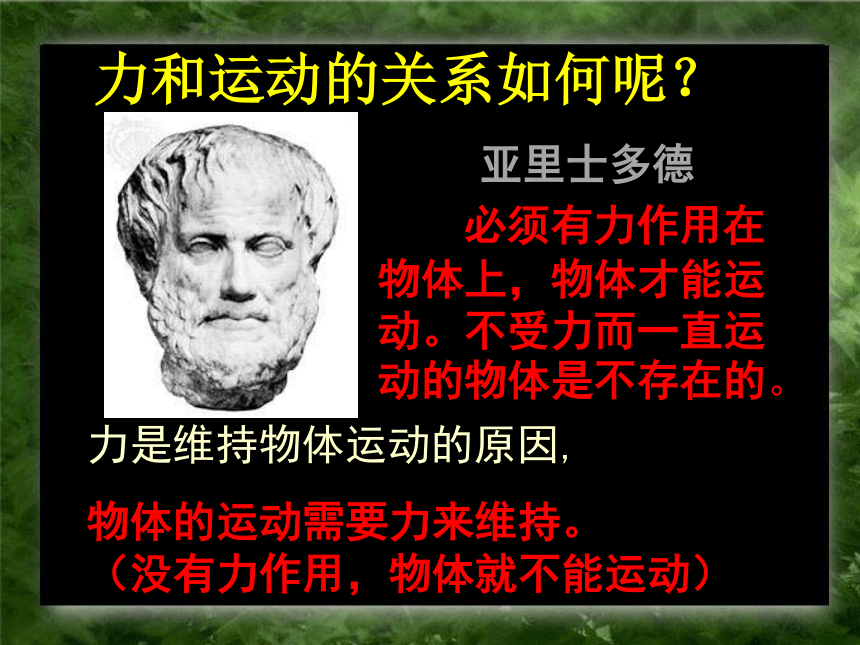 力和运动的关系如何呢？

亚里士多德

必须有力作用在物体上，物体才能运动。不受力而一直运动的物体是不存在的。

力是维持物体运动的原因,

物体的运动需要力来维持。
（没有力作用，物体就不能运动）